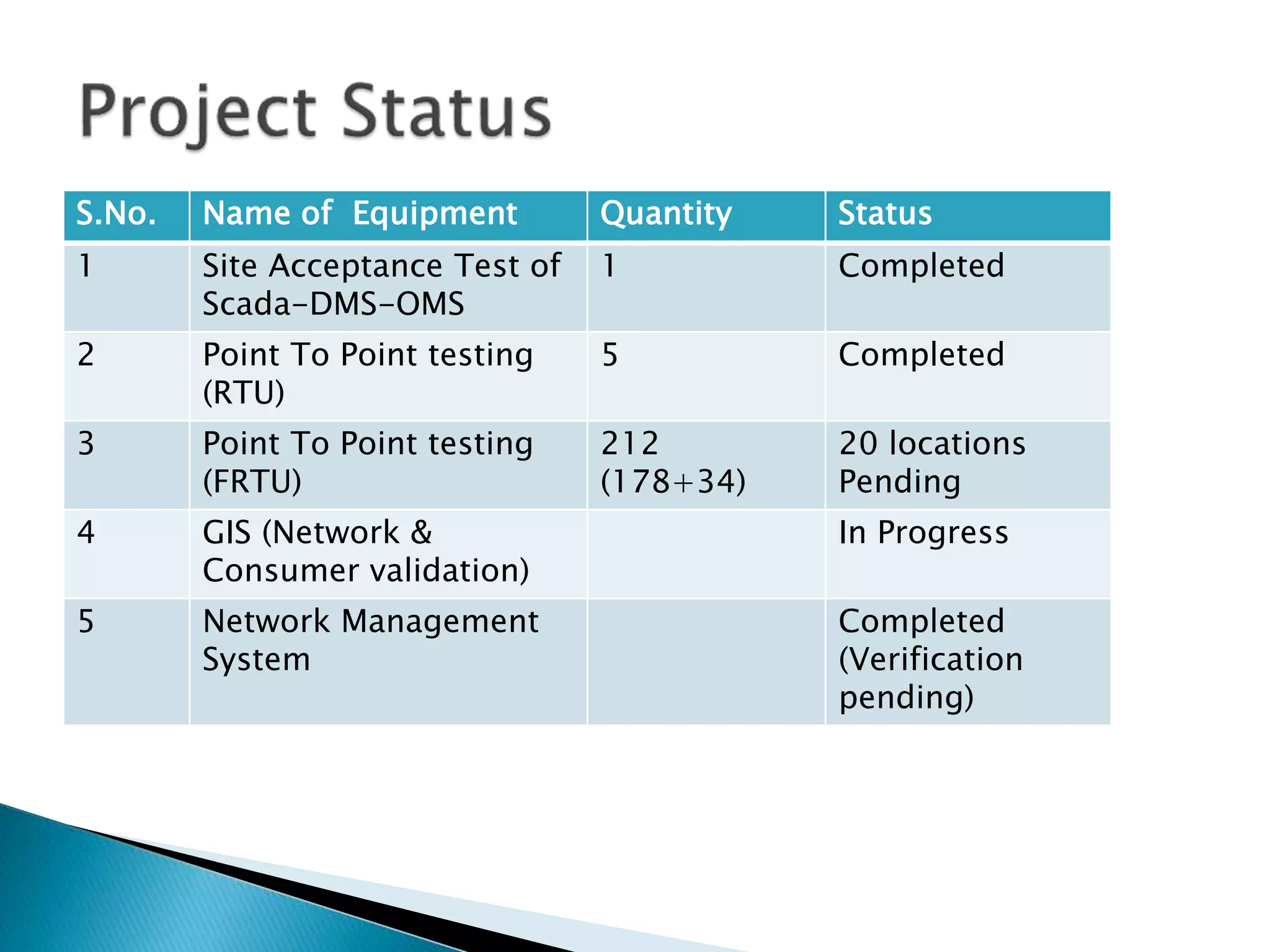 Project Status

| S.No. | Name of Equipment | Quantity | Status |
|---|---|---|---|
| 1 | Site Acceptance Test of Scada-DMS-OMS | 1 | Completed |
| 2 | Point To Point testing (RTU) | 5 | Completed |
| 3 | Point To Point testing (FRTU) | 212 (178+34) | 20 locations Pending |
| 4 | GIS (Network & Consumer validation) | | In Progress |
| 5 | Network Management System | | Completed (Verification pending) |